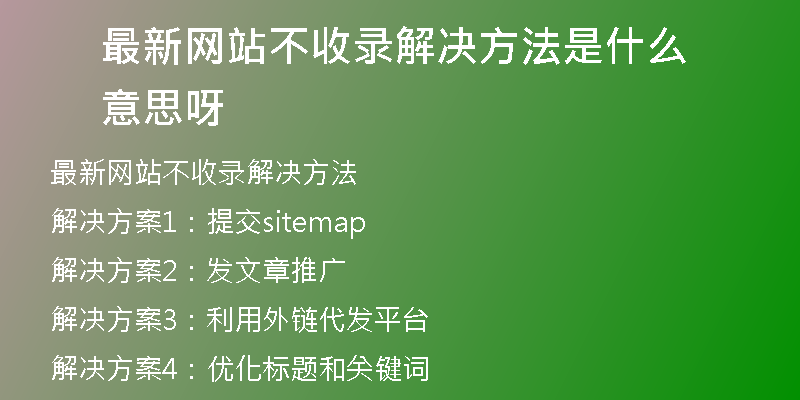 最新网站不收录解决方法是什么意思呀

最新网站不收录解决方法

解决方案1：提交sitemap

解决方案2：发文章推广

解决方案3：利用外链代发平台

解决方案4：优化标题和关键词